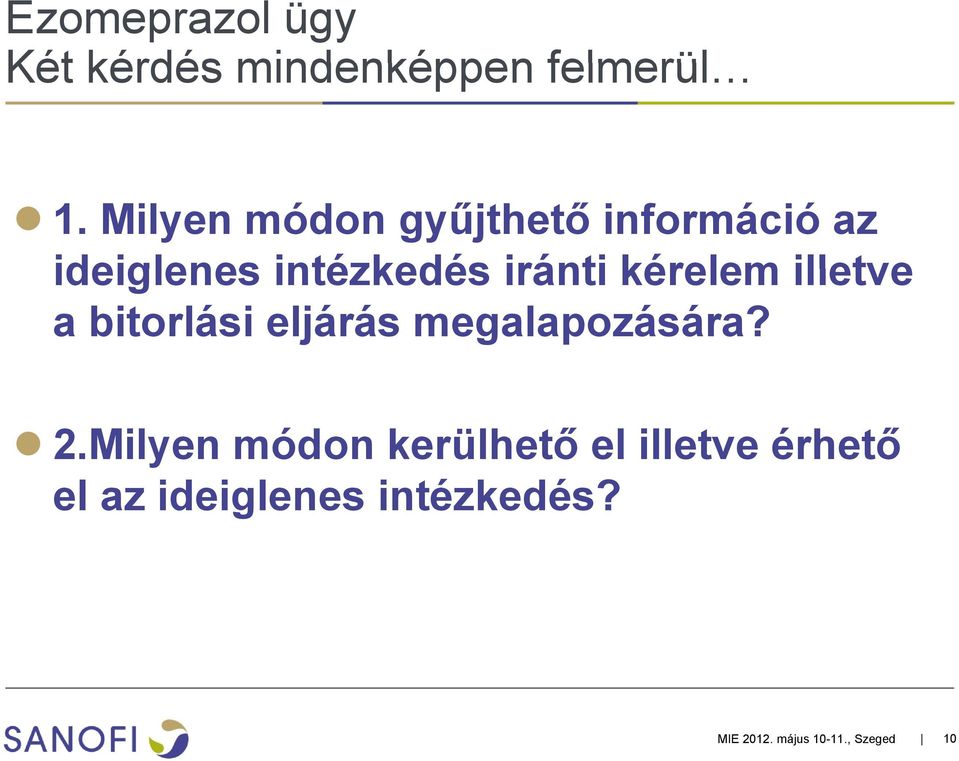 Ezomeprazol ügy
Két kérdés mindenképpen felmerül…

1. Milyen módon gyűjthető információ az ideiglenes intézkedés iránti kérelem illetve a bitorlási eljárás megalapozására?

2.Milyen módon kerülhető el illetve érhető el az ideiglenes intézkedés?

SANOFI

MIE 2012. május 10-11., Szeged | 10